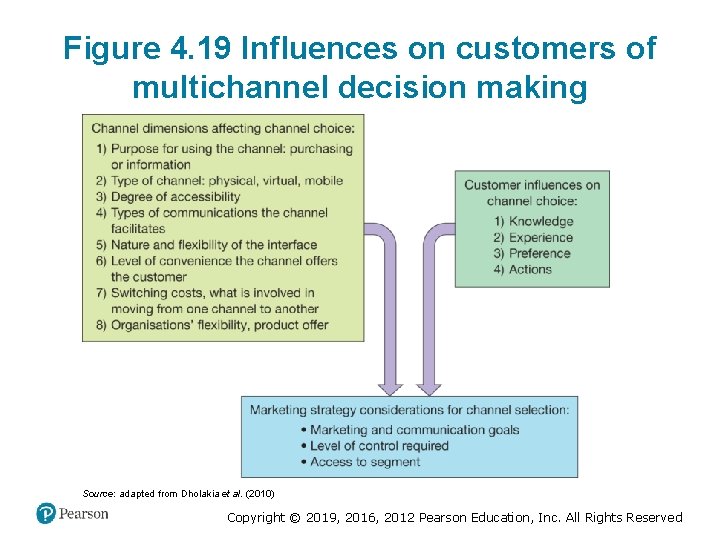 Figure 4.19 Influences on customers of multichannel decision making

Channel dimensions affecting channel choice:
1) Purpose for using the channel: purchasing or information
2) Type of channel: physical, virtual, mobile
3) Degree of accessibility
4) Types of communications the channel facilitates
5) Nature and flexibility of the interface
6) Level of convenience the channel offers the customer
7) Switching costs, what is involved in moving from one channel to another
8) Organisations' flexibility, product offer

Customer influences on channel choice:
1) Knowledge
2) Experience
3) Preference
4) Actions

Marketing strategy considerations for channel selection:
• Marketing and communication goals
• Level of control required
• Access to segment

Source: adapted from Dholakia et al. (2010)

Pearson

Copyright © 2019, 2016, 2012 Pearson Education, Inc. All Rights Reserved